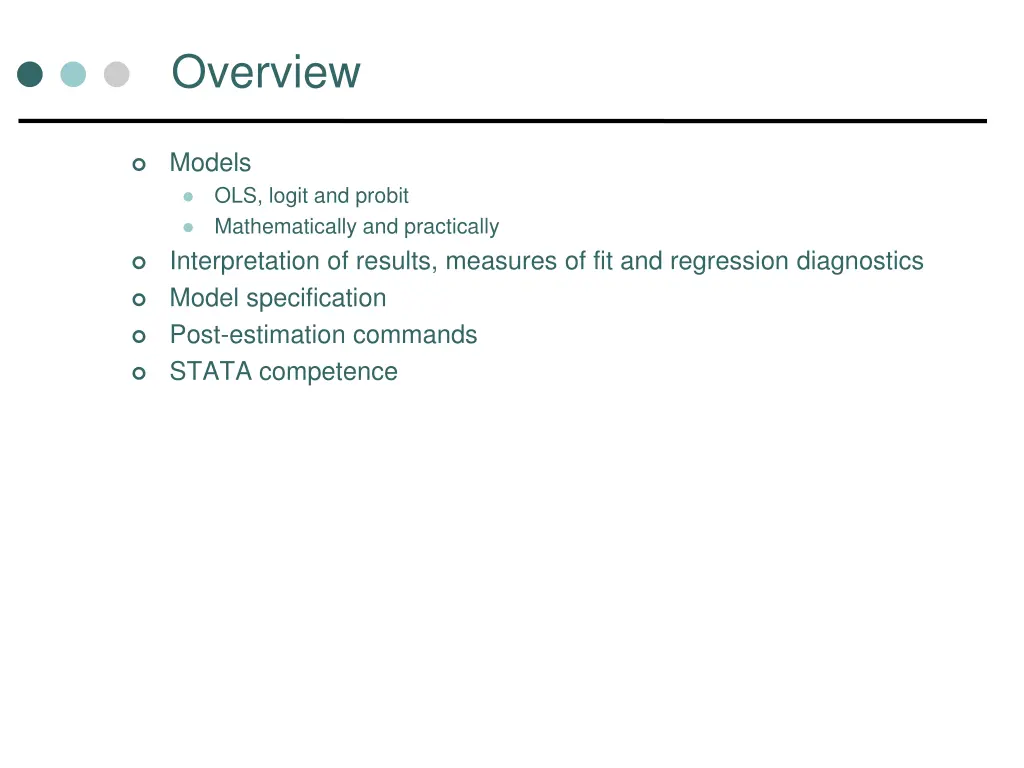 Overview

Models
OLS, logit and probit
Mathematically and practically
Interpretation of results, measures of fit and regression diagnostics
Model specification
Post-estimation commands
STATA competence